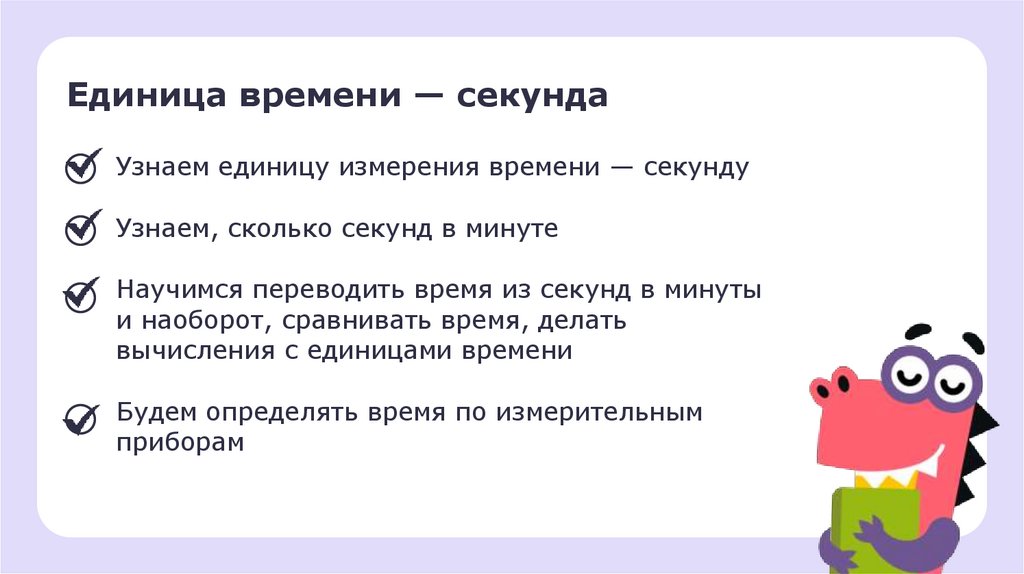 Единица времени — секунда

Узнаем единицу измерения времени — секунду

Узнаем, сколько секунд в минуте

Научимся переводить время из секунд в минуты и наоборот, сравнивать время, делать вычисления с единицами времени

Будем определять время по измерительным приборам